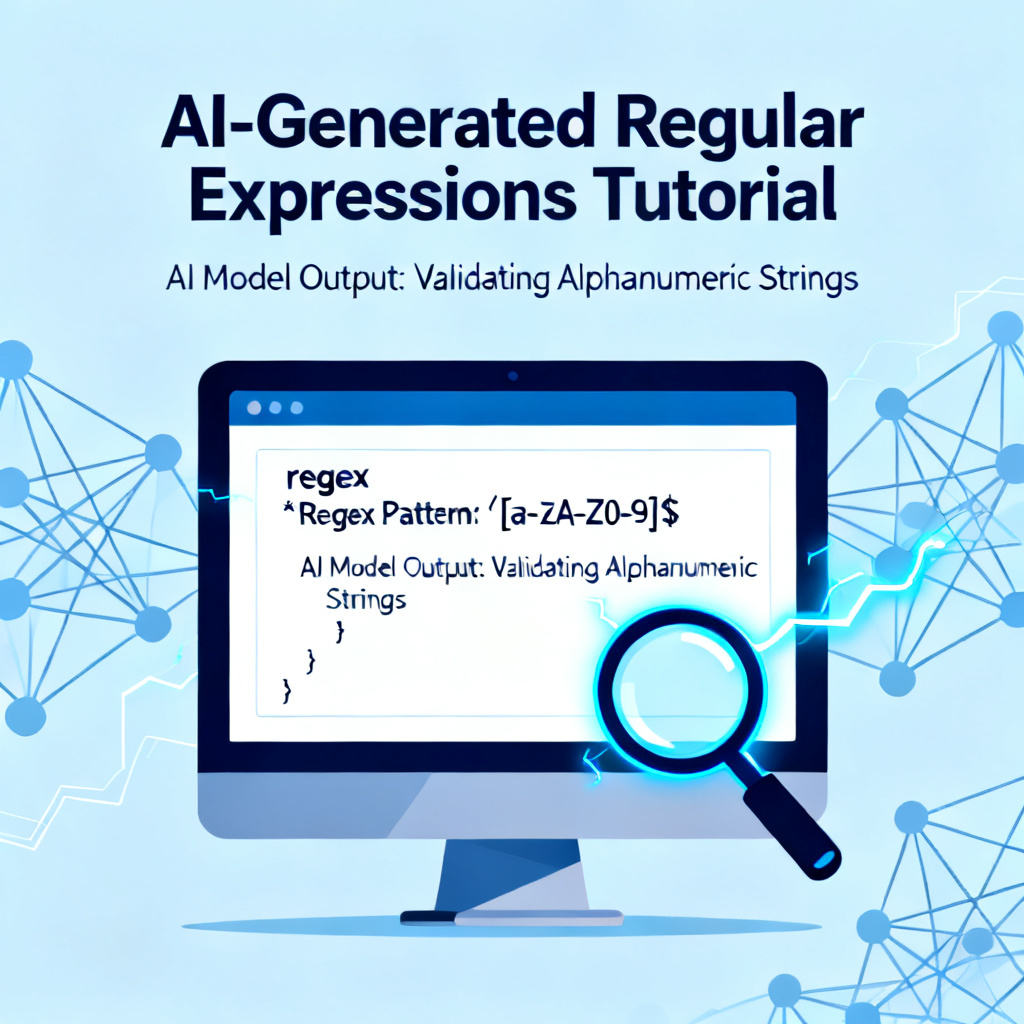 AI-Generated Regular Expressions Tutorial

AI Model Output: Validating Alphanumeric Strings

regex
* Regex Pattern: '[a-ZA-Z0-9]$

AI Model Output: Validating Alphanumeric Strings
}
}
}